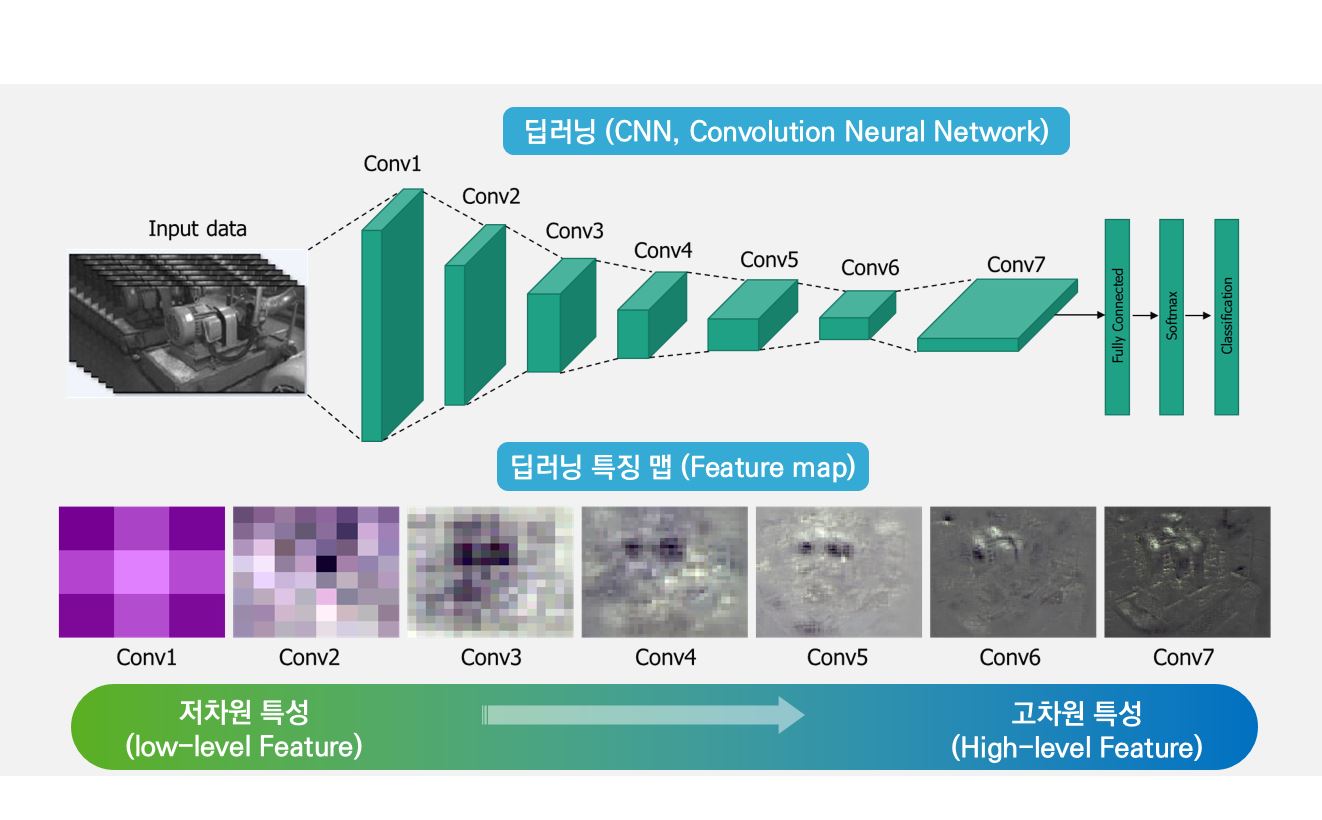 딥러닝 (CNN, Convolution Neural Network)

Input data

Conv1

Conv2

Conv3

Conv4

Conv5

Conv6

Conv7

Fully Connected

Softmax

Classification

딥러닝 특징 맵 (Feature map)

Conv1

Conv2

Conv3

Conv4

Conv5

Conv6

Conv7

저차원 특성
(low-level Feature)

고차원 특성
(High-level Feature)